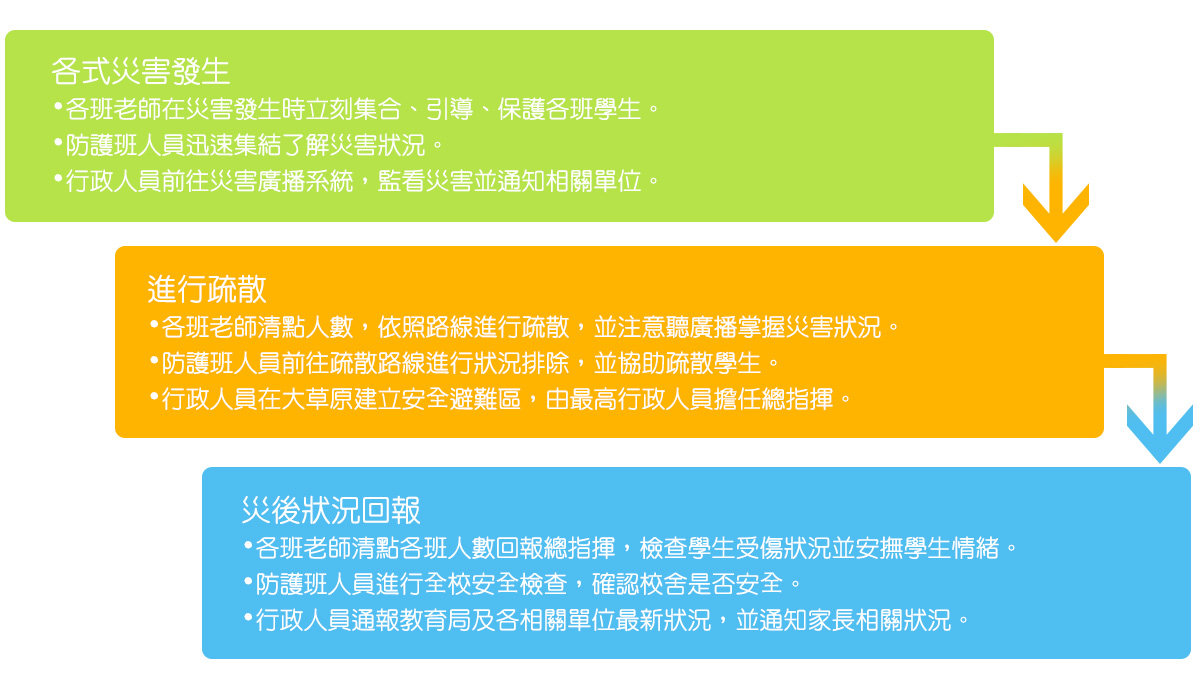 各式災害發生

•各班老師在災害發生時立刻集合、引導、保護各班學生。
•防護班人員迅速集結了解災害狀況。
•行政人員前往災害廣播系統，監看災害並通知相關單位。

進行疏散

•各班老師清點人數，依照路線進行疏散，並注意聽廣播掌握災害狀況。
•防護班人員前往疏散路線進行狀況排除，並協助疏散學生。
•行政人員在大草原建立安全避難區，由最高行政人員擔任總指揮。

災後狀況回報

•各班老師清點各班人數回報總指揮，檢查學生受傷狀況並安撫學生情緒。
•防護班人員進行全校安全檢查，確認校舍是否安全。
•行政人員通報教育局及各相關單位最新狀況，並通知家長相關狀況。